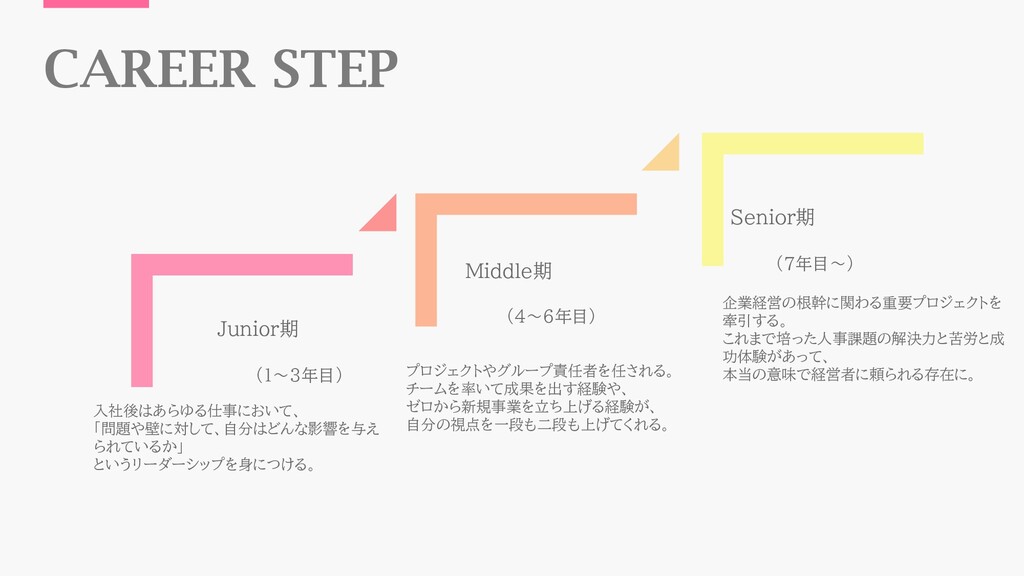 CAREER STEP

Junior期

（1～3年目）

入社後はあらゆる仕事において、
「問題や壁に対して、自分はどんな影響を与えられているか」
というリーダーシップを身につける。

Middle期

（4～6年目）

プロジェクトやグループ責任者を任される。
チームを率いて成果を出す経験や、
ゼロから新規事業を立ち上げる経験が、
自分の視点を一段も二段も上げてくれる。

Senior期

（7年目～）

企業経営の根幹に関わる重要プロジェクトを牽引する。
これまで培った人事課題の解決力と苦労と成功体験があって、
本当の意味で経営者に頼られる存在に。